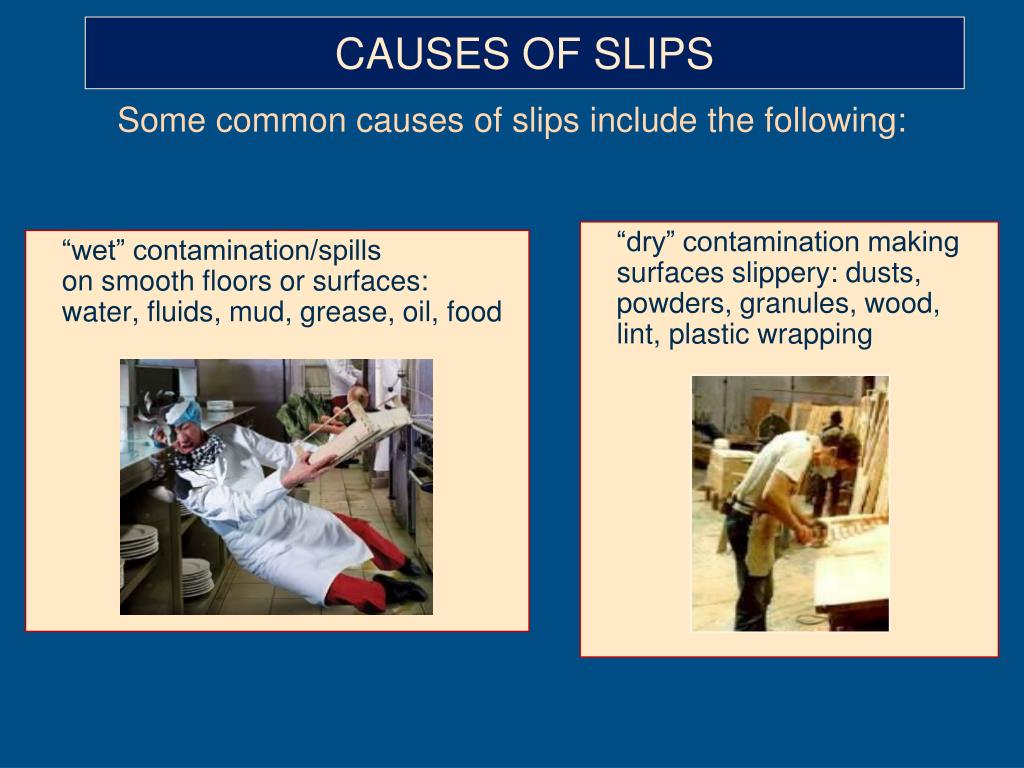 CAUSES OF SLIPS

Some common causes of slips include the following:

“wet” contamination/spills
on smooth floors or surfaces:
water, fluids, mud, grease, oil, food

“dry” contamination making surfaces slippery: dusts, powders, granules, wood, lint, plastic wrapping